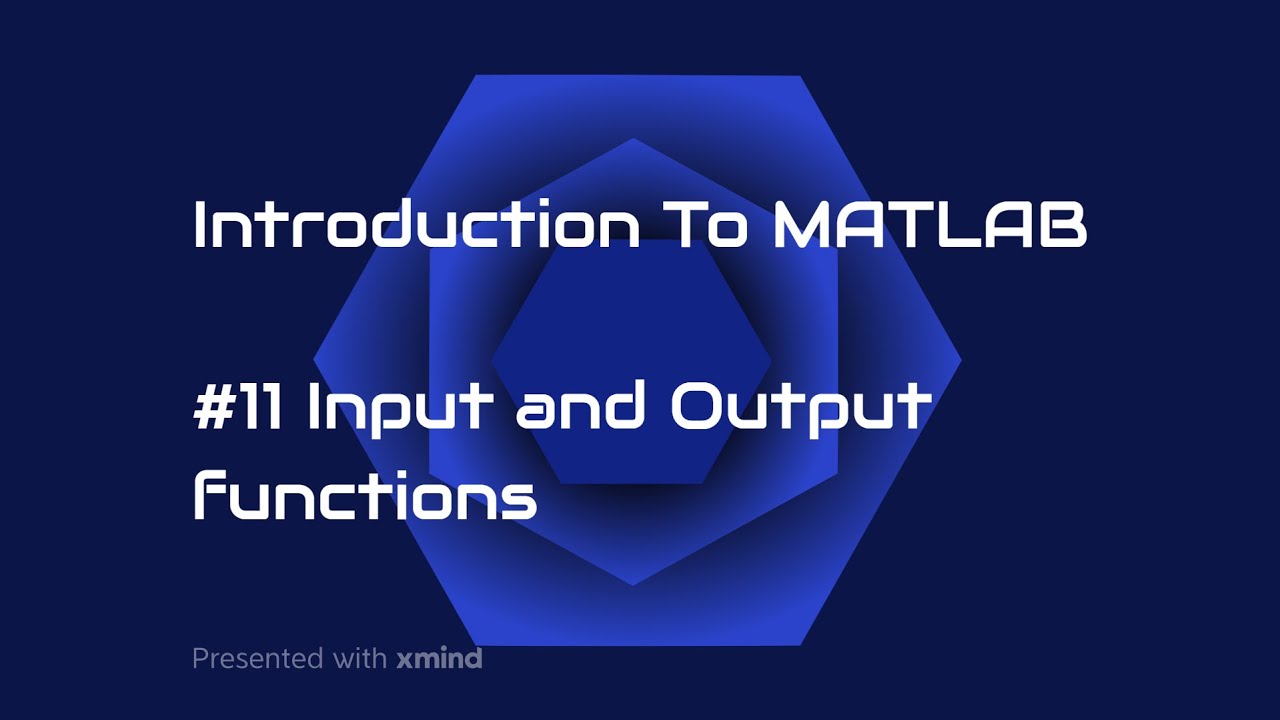 Introduction To MATLAB

#11 Input and Output functions

Presented with xmind